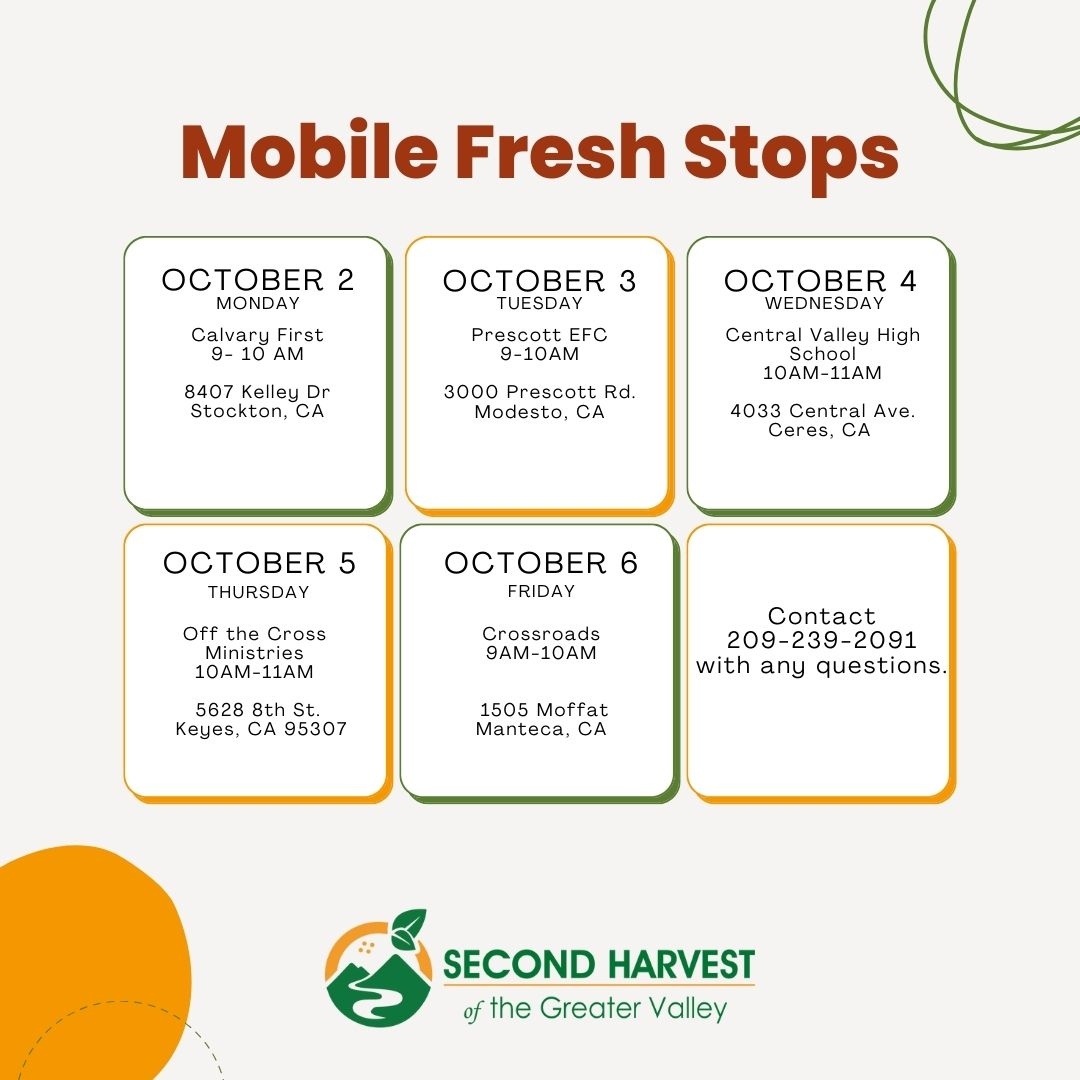 Mobile Fresh Stops

OCTOBER 2
MONDAY
Calvary First
9- 10 AM

8407 Kelley Dr
Stockton, CA

OCTOBER 3
TUESDAY
Prescott EFC
9-10AM

3000 Prescott Rd.
Modesto, CA

OCTOBER 4
WEDNESDAY
Central Valley High School
10AM-11AM

4033 Central Ave.
Ceres, CA

OCTOBER 5
THURSDAY
Off the Cross Ministries
10AM-11AM

5628 8th St.
Keyes, CA 95307

OCTOBER 6
FRIDAY
Crossroads
9AM-10AM

1505 Moffat
Manteca, CA

Contact
209-239-2091
with any questions.

SECOND HARVEST
of the Greater Valley